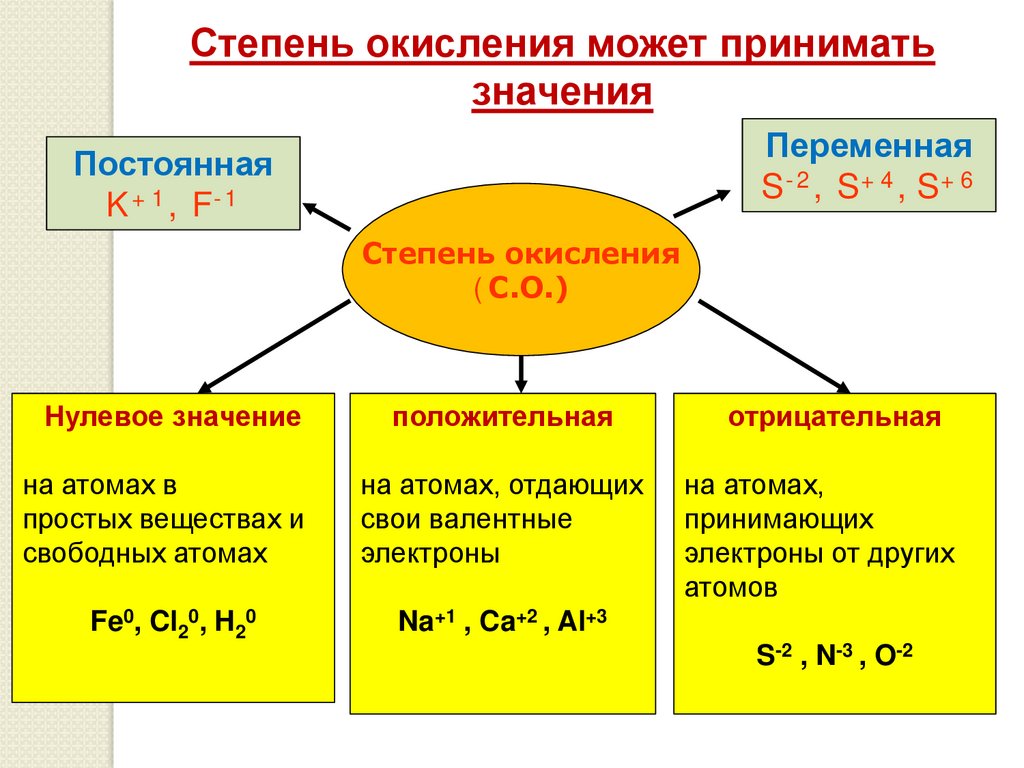 Степень окисления может принимать значения

Постоянная
$K^{+1}$, $F^{-1}$

Переменная
$S^{-2}$, $S^{+4}$, $S^{+6}$

Степень окисления
( С.О.)

Нулевое значение

на атомах в простых веществах и свободных атомах

$Fe^0$, $Cl_2^0$, $H_2^0$

положительная

на атомах, отдающих свои валентные электроны

$Na^{+1}$ , $Ca^{+2}$ , $Al^{+3}$

отрицательная

на атомах, принимающих электроны от других атомов

$S^{-2}$ , $N^{-3}$ , $O^{-2}$